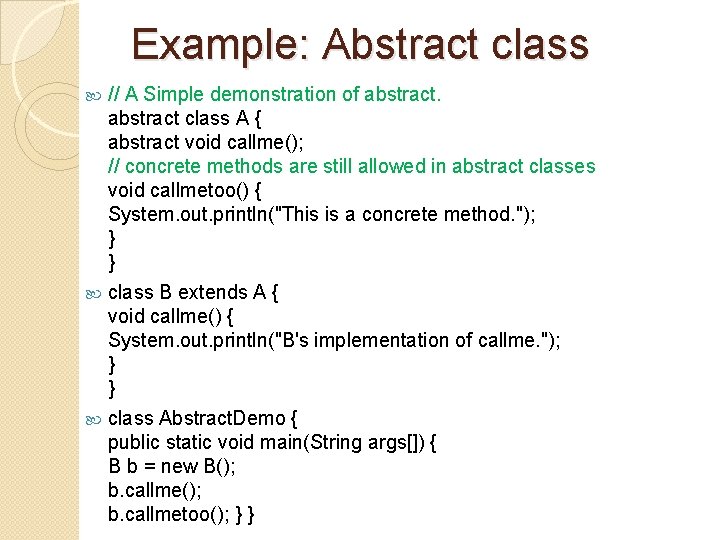 Example: Abstract class

// A Simple demonstration of abstract.
abstract class A {
abstract void callme();
// concrete methods are still allowed in abstract classes
void callmetoo() {
System.out.println("This is a concrete method.");
}
}

class B extends A {
void callme() {
System.out.println("B's implementation of callme.");
}
}

class AbstractDemo {
public static void main(String args[]) {
B b = new B();
b.callme();
b.callmetoo(); } }